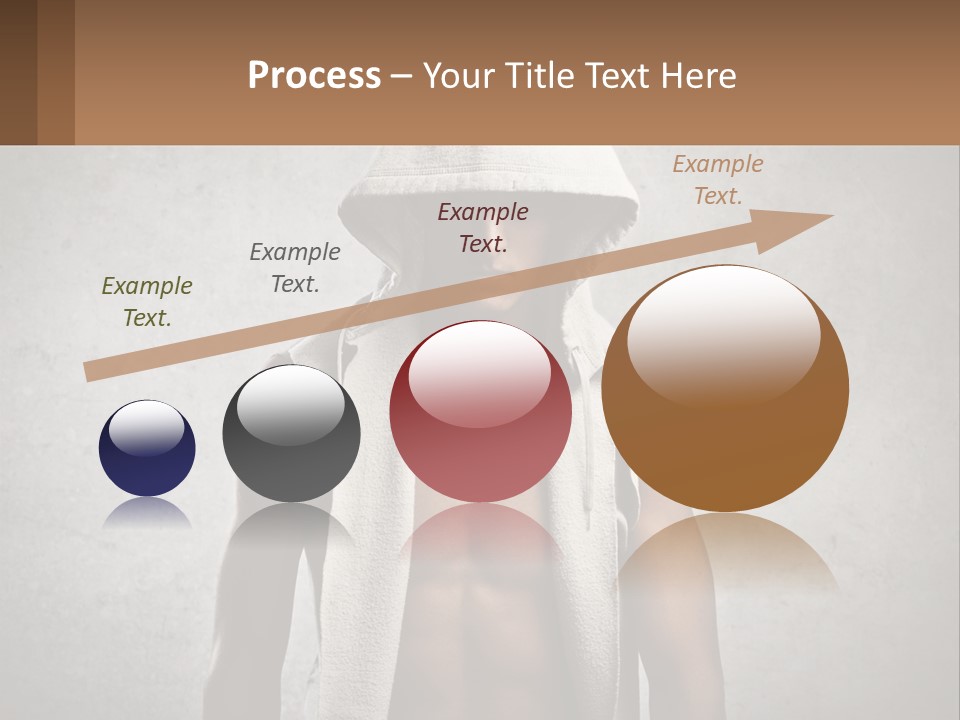 Process – Your Title Text Here

Example Text.

Example Text.

Example Text.

Example Text.